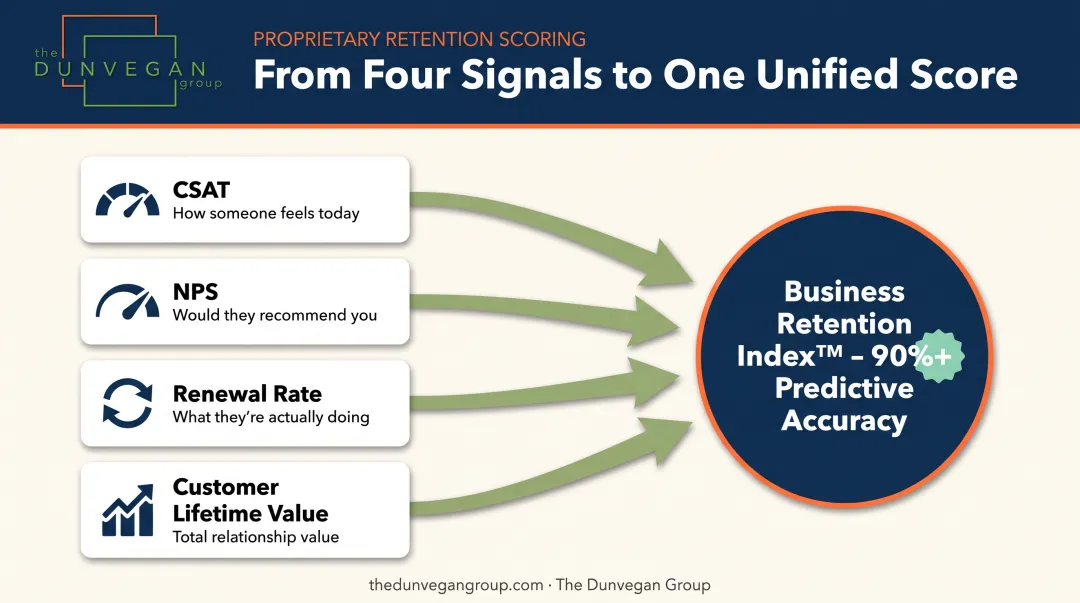 the DUNVEGAN group

PROPRIETARY RETENTION SCORING

From Four Signals to One Unified Score

CSAT
How someone feels today

NPS
Would they recommend you

Renewal Rate
What they're actually doing

Customer Lifetime Value
Total relationship value

Business Retention Index™ – 90%+ Predictive Accuracy

thedunvegangroup.com · The Dunvegan Group